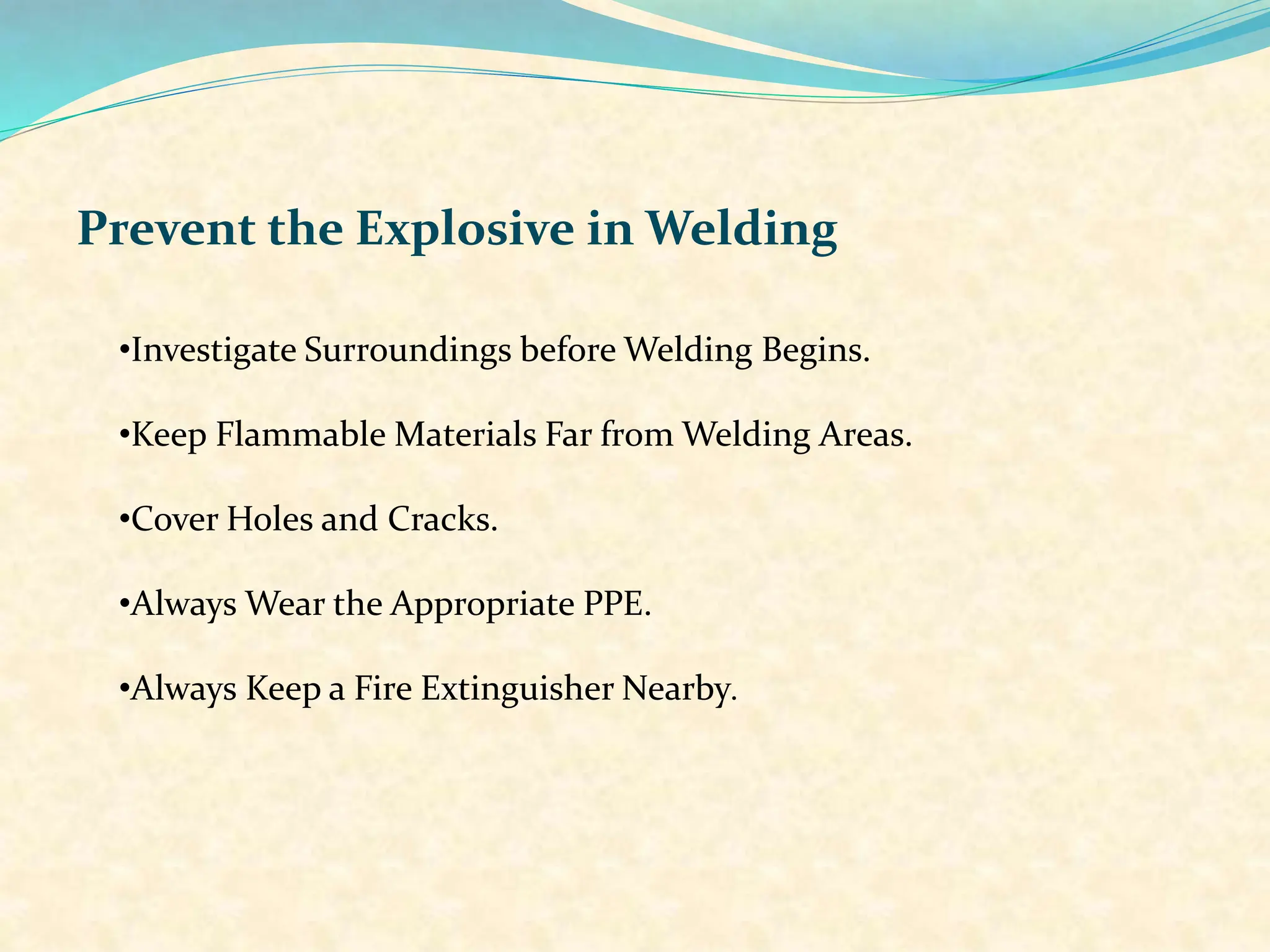 Prevent the Explosive in Welding

•Investigate Surroundings before Welding Begins.

•Keep Flammable Materials Far from Welding Areas.

•Cover Holes and Cracks.

•Always Wear the Appropriate PPE.

•Always Keep a Fire Extinguisher Nearby.